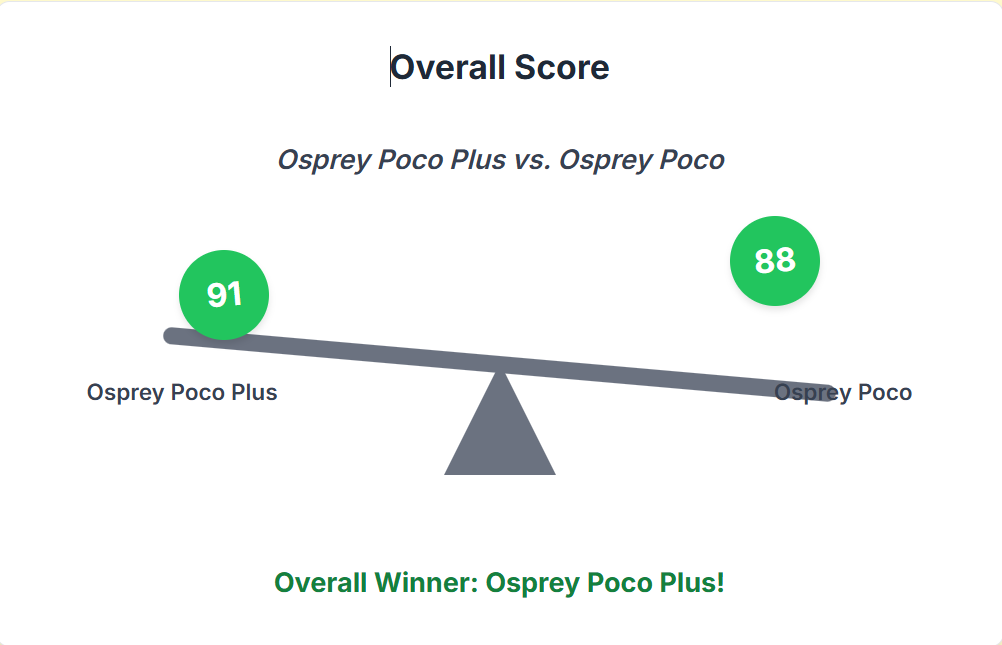 Overall Score

Osprey Poco Plus vs. Osprey Poco

91

88

Osprey Poco Plus

Osprey Poco

Overall Winner: Osprey Poco Plus!